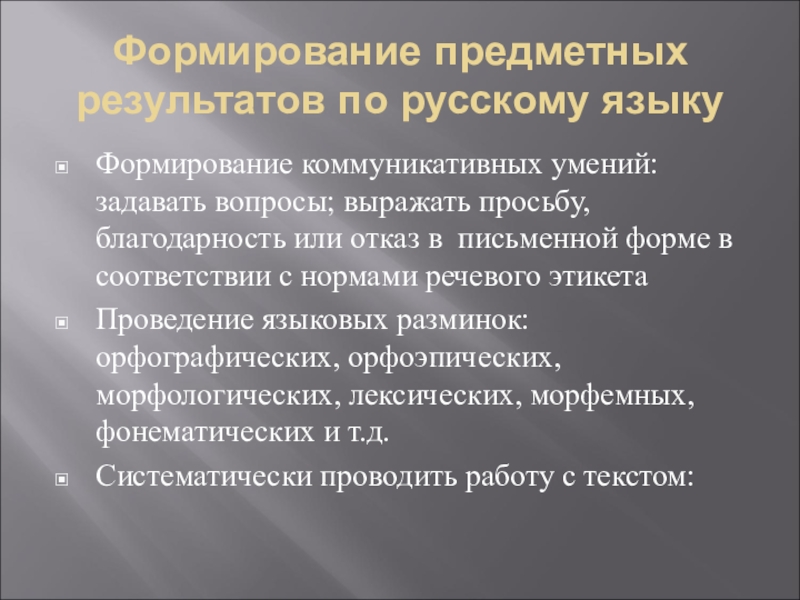 Формирование предметных результатов по русскому языку

Формирование коммуникативных умений: задавать вопросы; выражать просьбу, благодарность или отказ в  письменной форме в соответствии с нормами речевого этикета

Проведение языковых разминок: орфографических, орфоэпических, морфологических, лексических, морфемных, фонематических и т.д.

Систематически проводить работу с текстом: